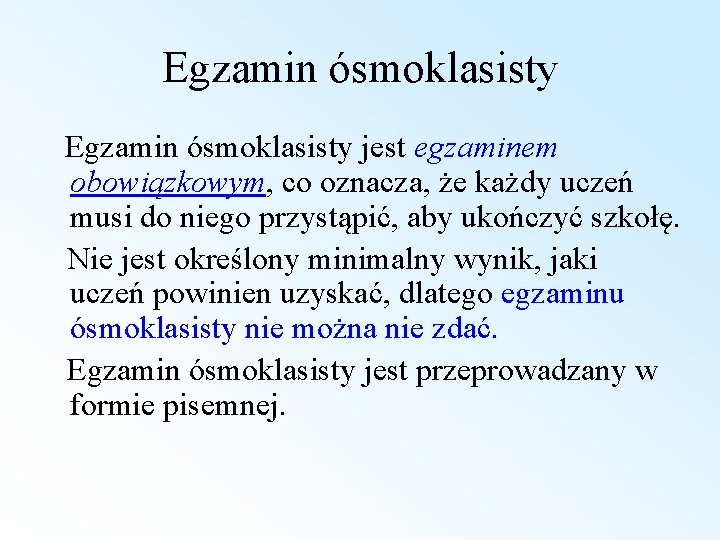 Egzamin ósmoklasisty

Egzamin ósmoklasisty jest egzaminem obowiązkowym, co oznacza, że każdy uczeń musi do niego przystąpić, aby ukończyć szkołę.

Nie jest określony minimalny wynik, jaki uczeń powinien uzyskać, dlatego egzaminu ósmoklasisty nie można nie zdać.

Egzamin ósmoklasisty jest przeprowadzany w formie pisemnej.